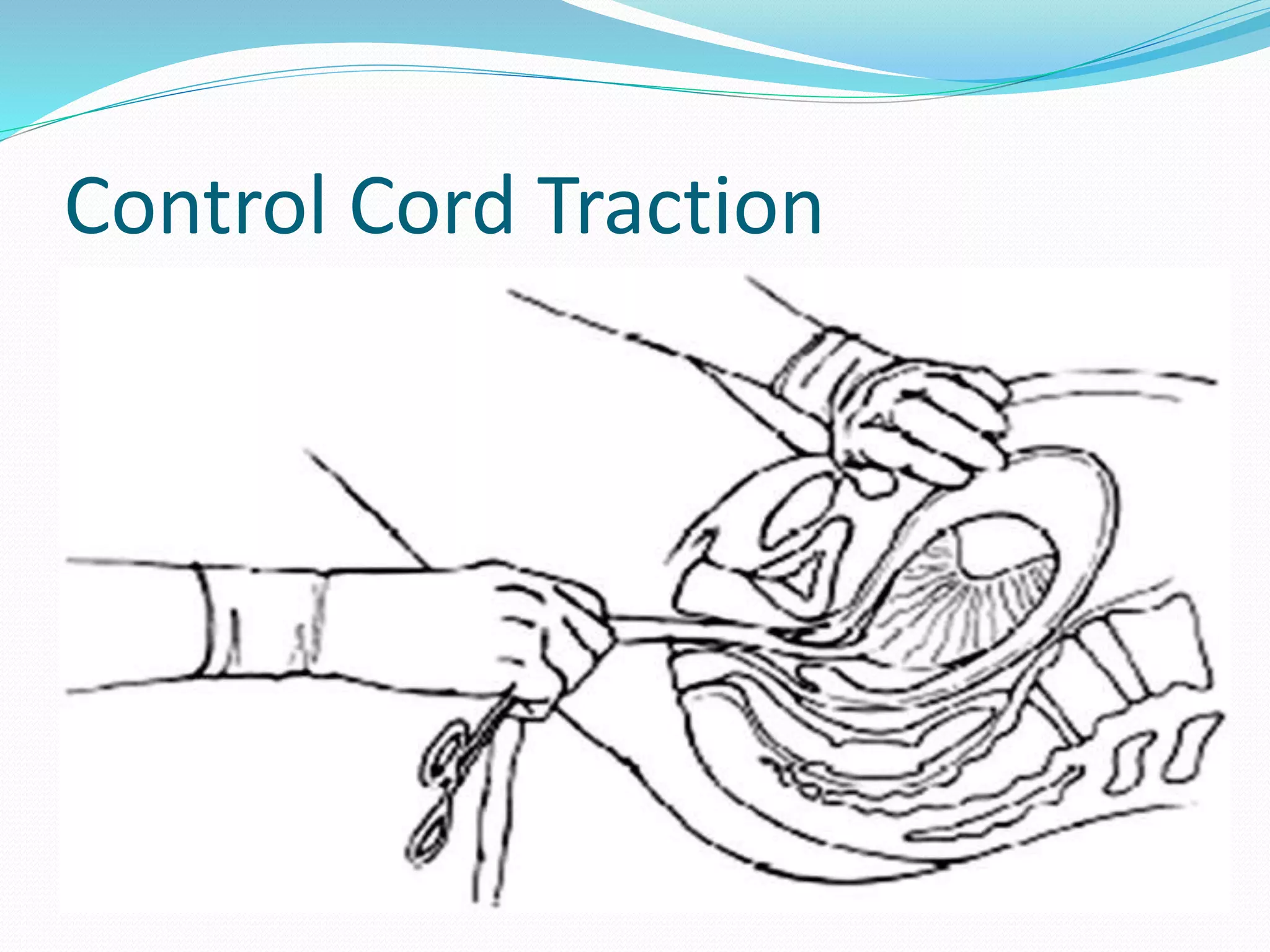 Control Cord Traction